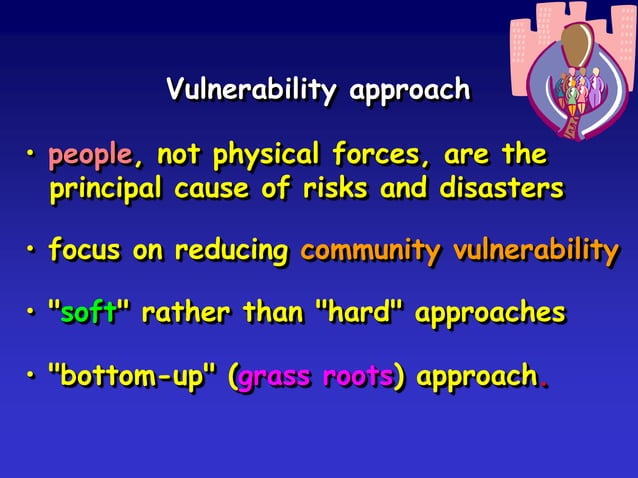 Vulnerability approach

• people, not physical forces, are the principal cause of risks and disasters

• focus on reducing community vulnerability

• "soft" rather than "hard" approaches

• "bottom-up" (grass roots) approach.